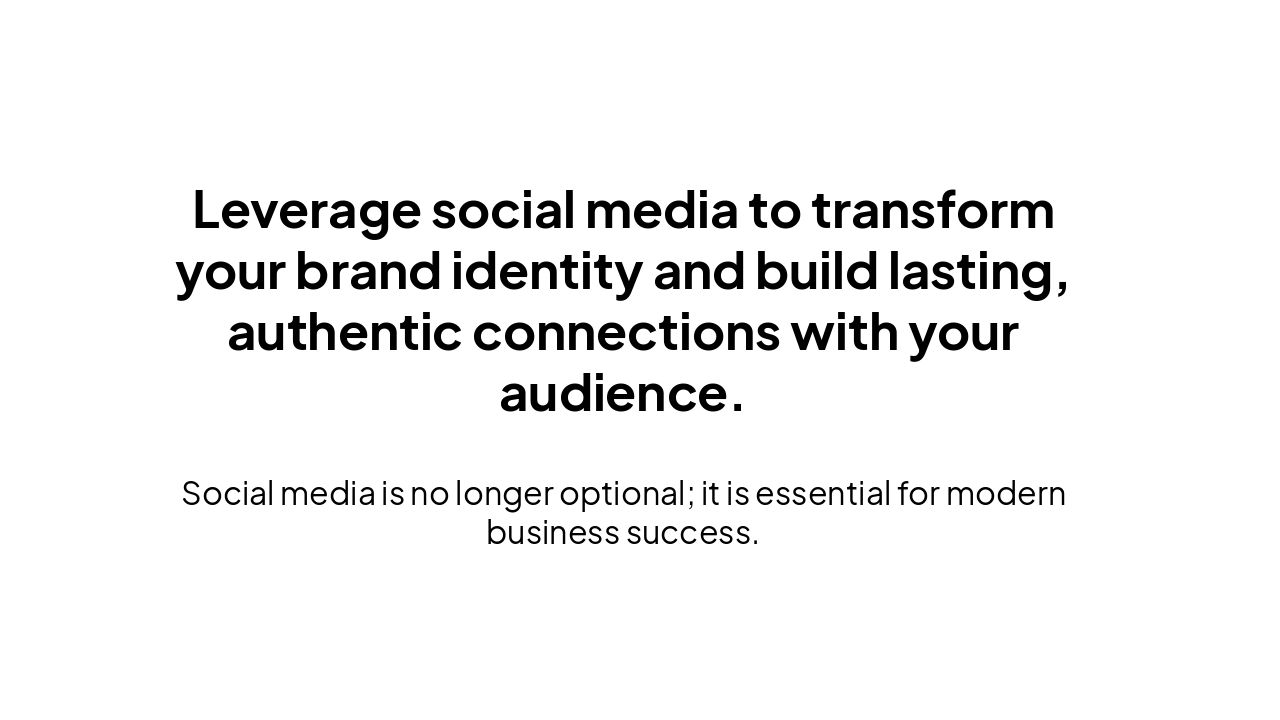 Leverage social media to transform your brand identity and build lasting, authentic connections with your audience.

Social media is no longer optional; it is essential for modern business success.